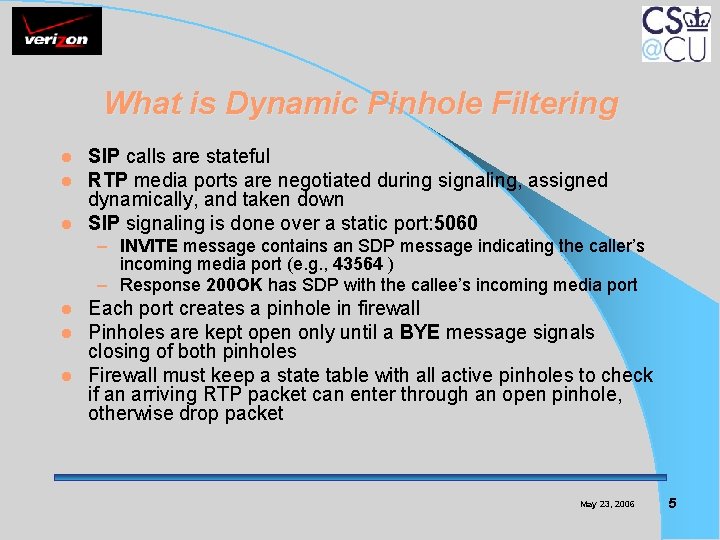 verizon

CS @CU

What is Dynamic Pinhole Filtering

- SIP calls are stateful
- RTP media ports are negotiated during signaling, assigned dynamically, and taken down
- SIP signaling is done over a static port:5060
  – INVITE message contains an SDP message indicating the caller's incoming media port (e.g., 43564 )
  – Response 200OK has SDP with the callee's incoming media port
- Each port creates a pinhole in firewall
- Pinholes are kept open only until a BYE message signals closing of both pinholes
- Firewall must keep a state table with all active pinholes to check if an arriving RTP packet can enter through an open pinhole, otherwise drop packet

May 23, 2006

5